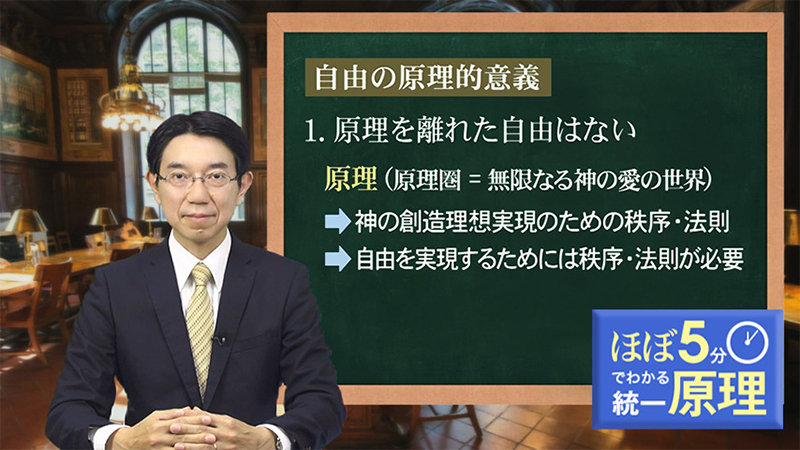 自由の原理的意義

1. 原理を離れた自由はない

原理（原理圏 = 無限なる神の愛の世界）

神の創造理想実現のための秩序・法則

自由を実現するためには秩序・法則が必要

ほぼ5分でわかる統一原理